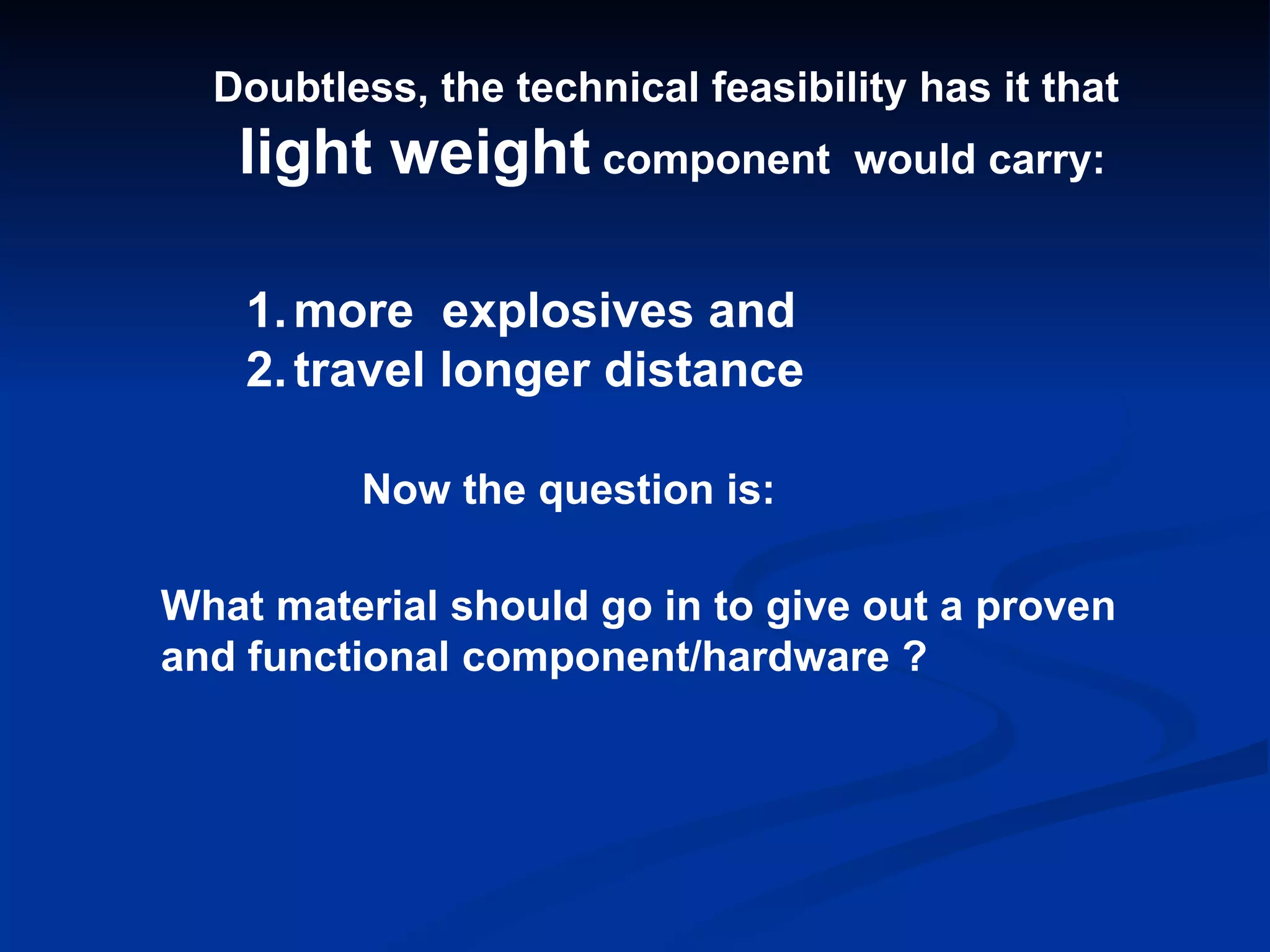 Doubtless, the technical feasibility has it that light weight component would carry:

1. more explosives and
2. travel longer distance

Now the question is:

What material should go in to give out a proven and functional component/hardware ?